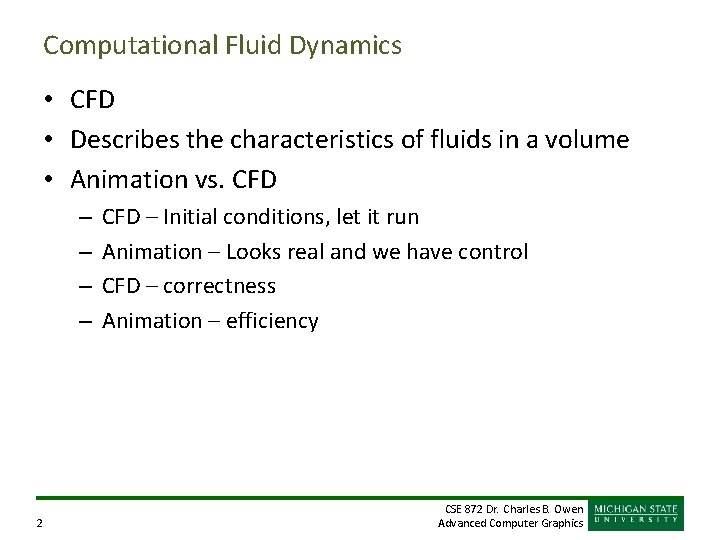 Computational Fluid Dynamics

• CFD
• Describes the characteristics of fluids in a volume
• Animation vs. CFD
  – CFD – Initial conditions, let it run
  – Animation – Looks real and we have control
  – CFD – correctness
  – Animation – efficiency

2

CSE 872 Dr. Charles B. Owen
Advanced Computer Graphics

MICHIGAN STATE
UNIVERSITY